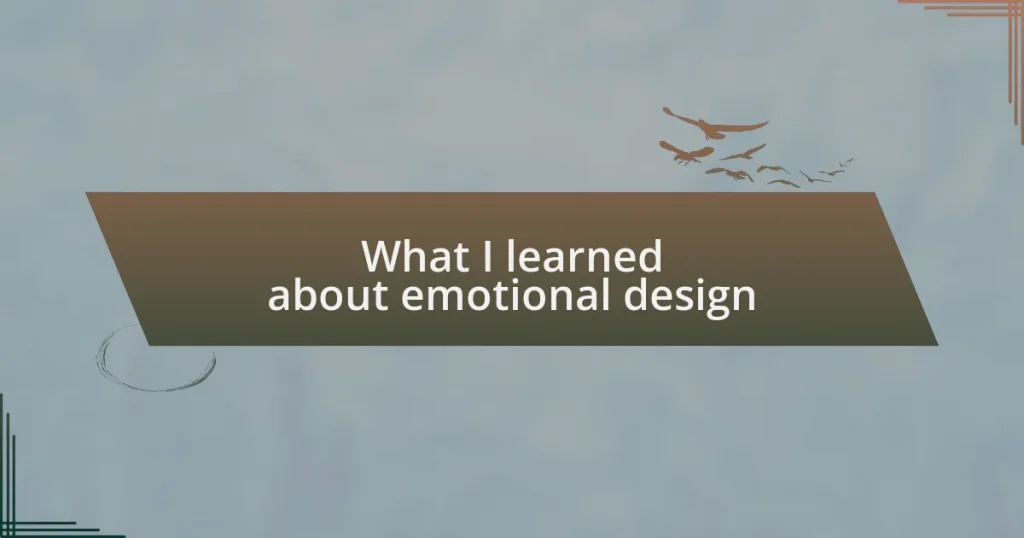 What I learned about emotional design